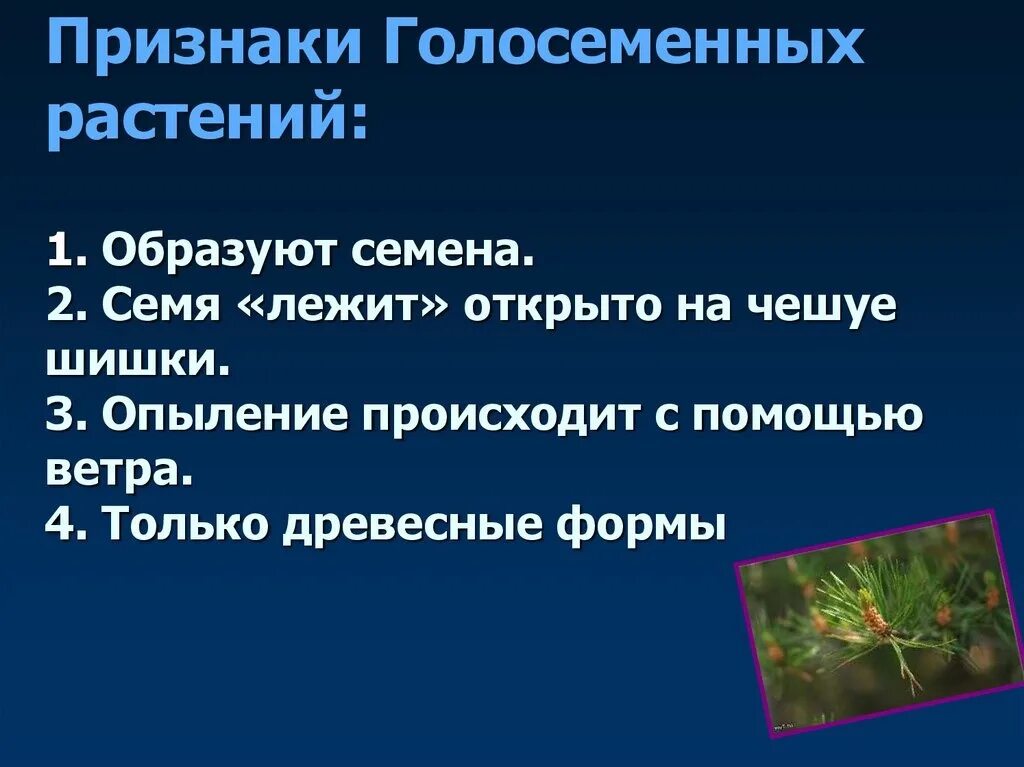 Признаки Голосеменных растений:

1. Образуют семена.
2. Семя «лежит» открыто на чешуе шишки.
3. Опыление происходит с помощью ветра.
4. Только древесные формы